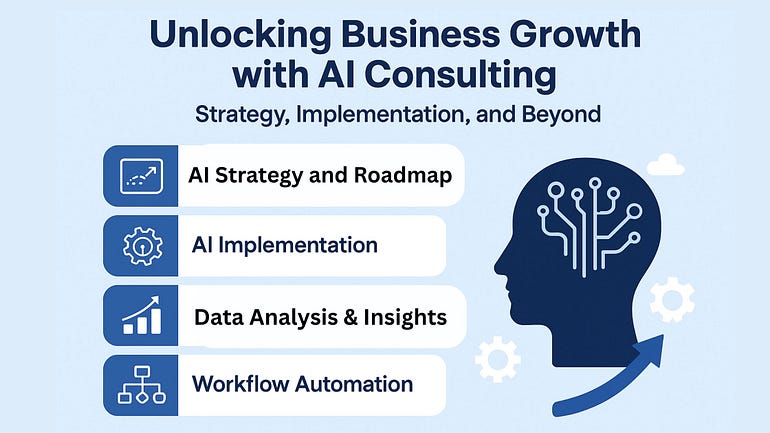 Unlocking Business Growth with AI Consulting

Strategy, Implementation, and Beyond

AI Strategy and Roadmap

AI Implementation

Data Analysis & Insights

Workflow Automation